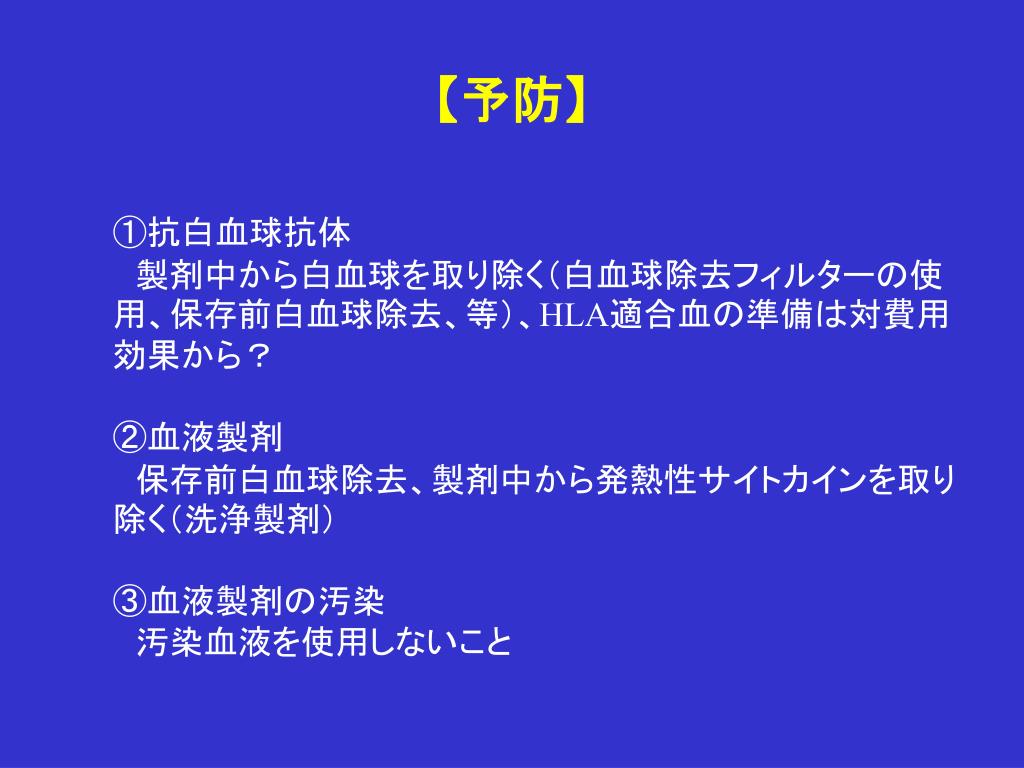 【予防】

①抗白血球抗体
製剤中から白血球を取り除く(白血球除去フィルターの使用、保存前白血球除去、等)、HLA適合血の準備は対費用効果から?

②血液製剤
保存前白血球除去、製剤中から発熱性サイトカインを取り除く(洗浄製剤)

③血液製剤の汚染
汚染血液を使用しないこと